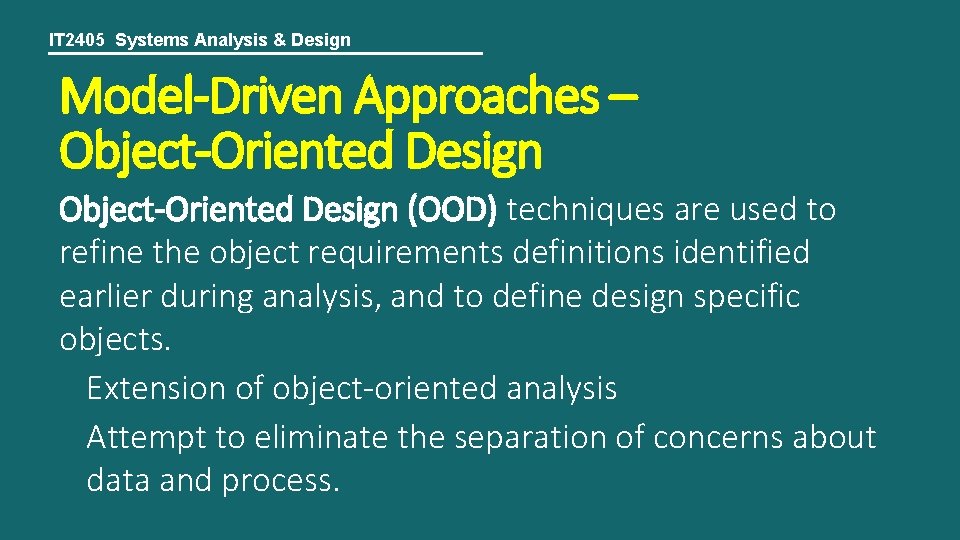 IT2405 Systems Analysis & Design

Model-Driven Approaches – Object-Oriented Design

Object-Oriented Design (OOD) techniques are used to refine the object requirements definitions identified earlier during analysis, and to define design specific objects.

Extension of object-oriented analysis

Attempt to eliminate the separation of concerns about data and process.